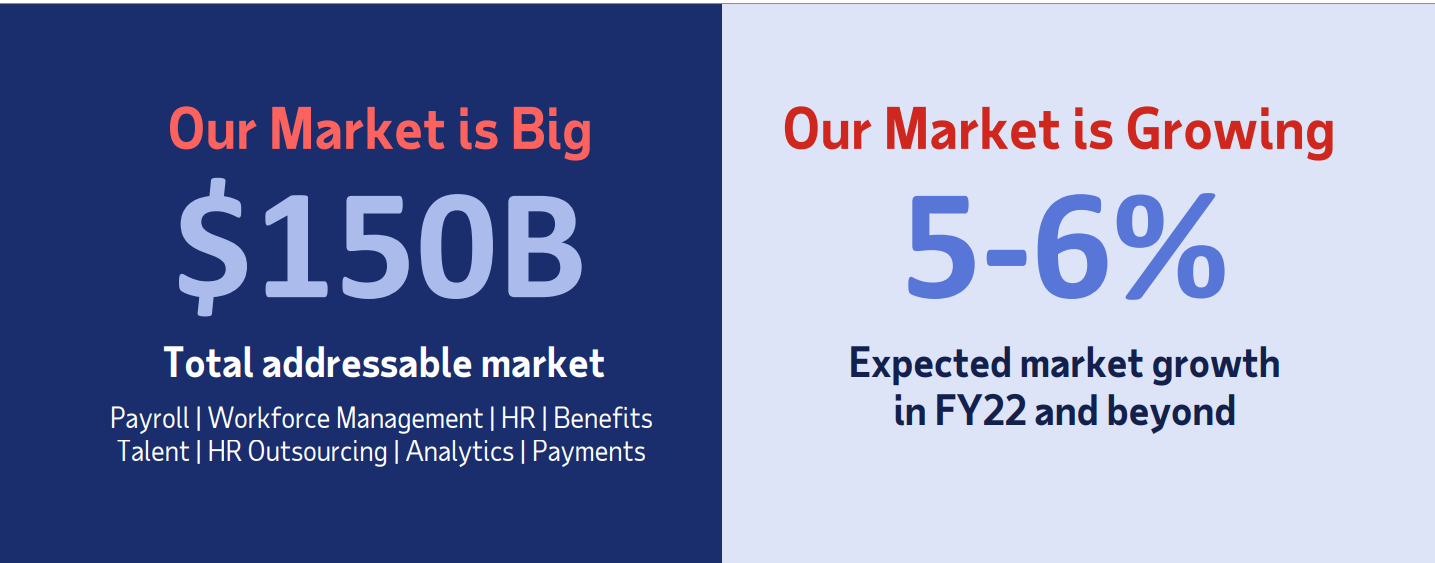 Our Market is Big

\$150B

Total addressable market

Payroll | Workforce Management | HR | Benefits
Talent | HR Outsourcing | Analytics | Payments

Our Market is Growing

5-6%

Expected market growth in FY22 and beyond